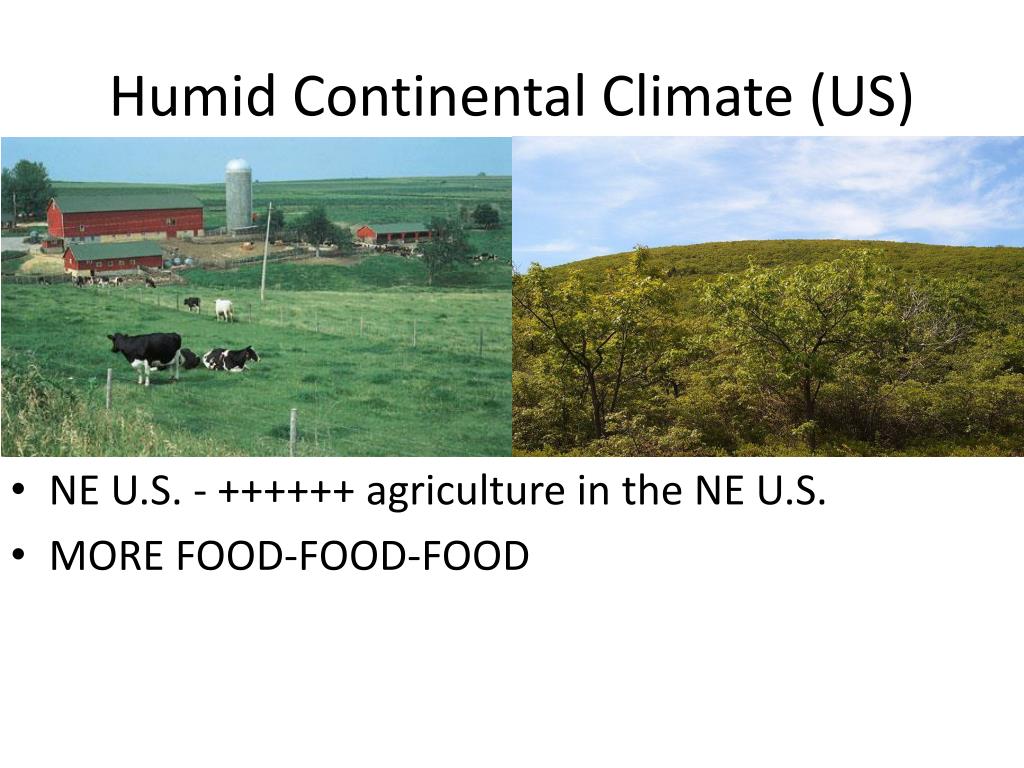 Humid Continental Climate (US)

• NE U.S. - ++++++ agriculture in the NE U.S.
• MORE FOOD-FOOD-FOOD